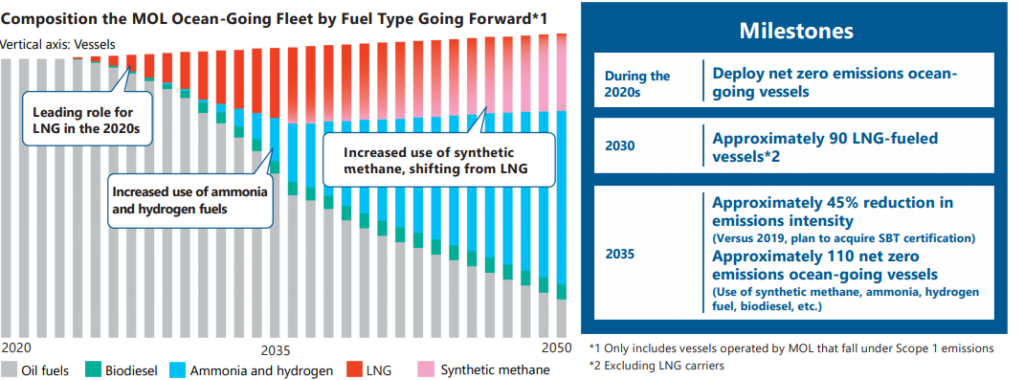 Composition the MOL Ocean-Going Fleet by Fuel Type Going Forward*1

Vertical axis: Vessels

Leading role for LNG in the 2020s

Increased use of ammonia and hydrogen fuels

Increased use of synthetic methane, shifting from LNG

2020

2035

2050

Oil fuels Biodiesel Ammonia and hydrogen LNG Synthetic methane

Milestones

| During the 2020s | Deploy net zero emissions ocean-going vessels |
|---|---|
| 2030 | Approximately 90 LNG-fueled vessels*2 |
| 2035 | Approximately 45% reduction in emissions intensity (Versus 2019, plan to acquire SBT certification) Approximately 110 net zero emissions ocean-going vessels (Use of synthetic methane, ammonia, hydrogen fuel, biodiesel, etc.) |

*1 Only includes vessels operated by MOL that fall under Scope 1 emissions
*2 Excluding LNG carriers